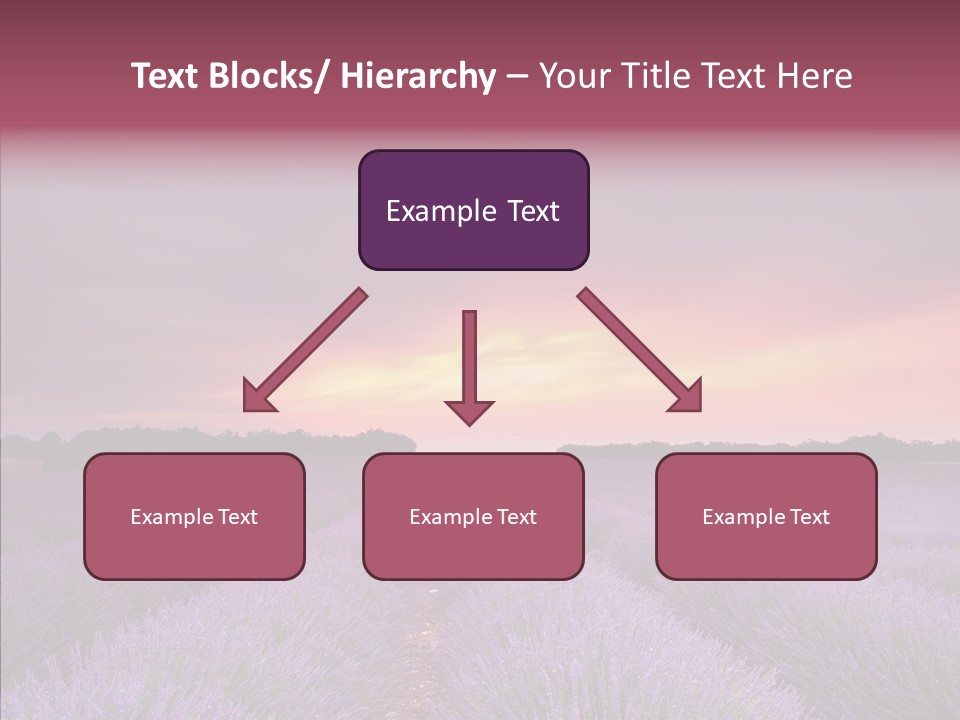 Text Blocks/ Hierarchy – Your Title Text Here

Example Text

Example Text

Example Text

Example Text